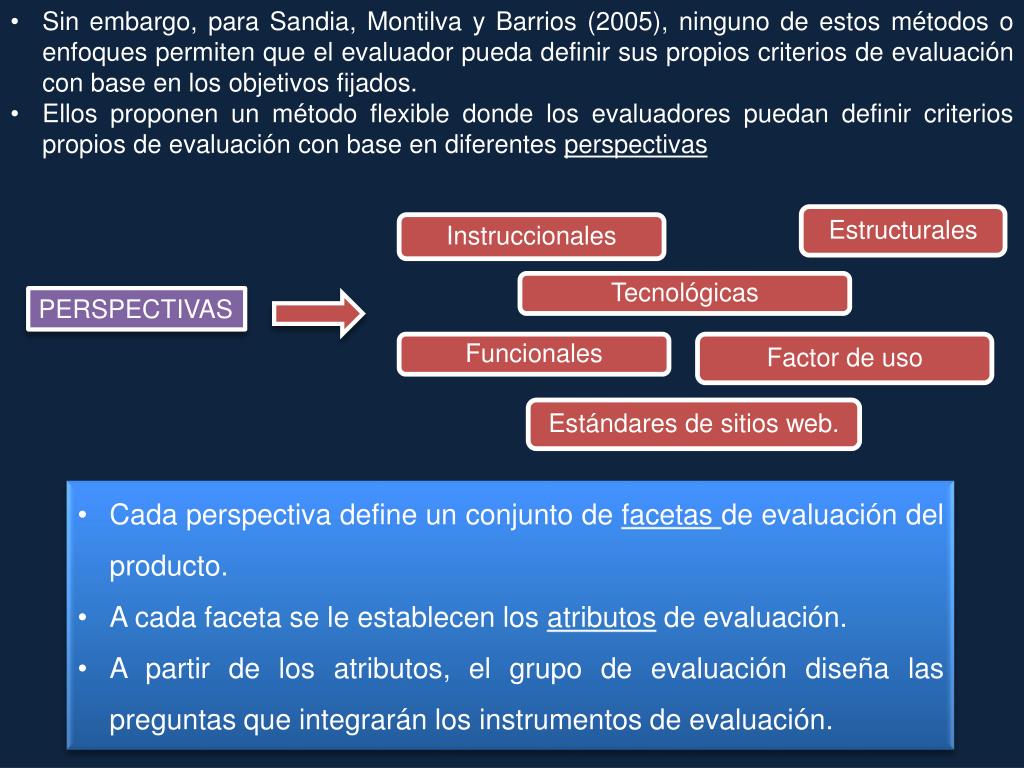 • Sin embargo, para Sandia, Montilva y Barrios (2005), ninguno de estos métodos o enfoques permiten que el evaluador pueda definir sus propios criterios de evaluación con base en los objetivos fijados.
• Ellos proponen un método flexible donde los evaluadores puedan definir criterios propios de evaluación con base en diferentes perspectivas

PERSPECTIVAS

Instruccionales

Estructurales

Tecnológicas

Funcionales

Factor de uso

Estándares de sitios web.

• Cada perspectiva define un conjunto de facetas de evaluación del producto.
• A cada faceta se le establecen los atributos de evaluación.
• A partir de los atributos, el grupo de evaluación diseña las preguntas que integrarán los instrumentos de evaluación.